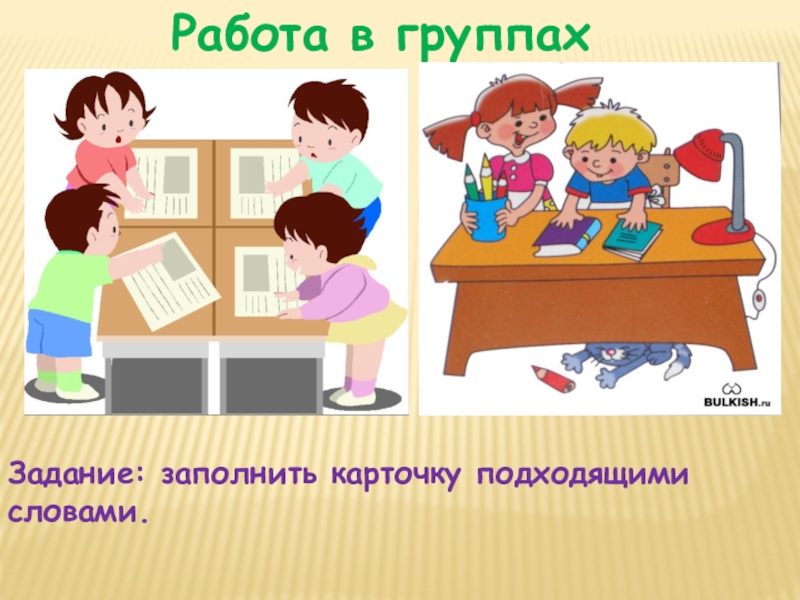 Работа в группах

BULKISH.ru

Задание: заполнить карточку подходящими словами.